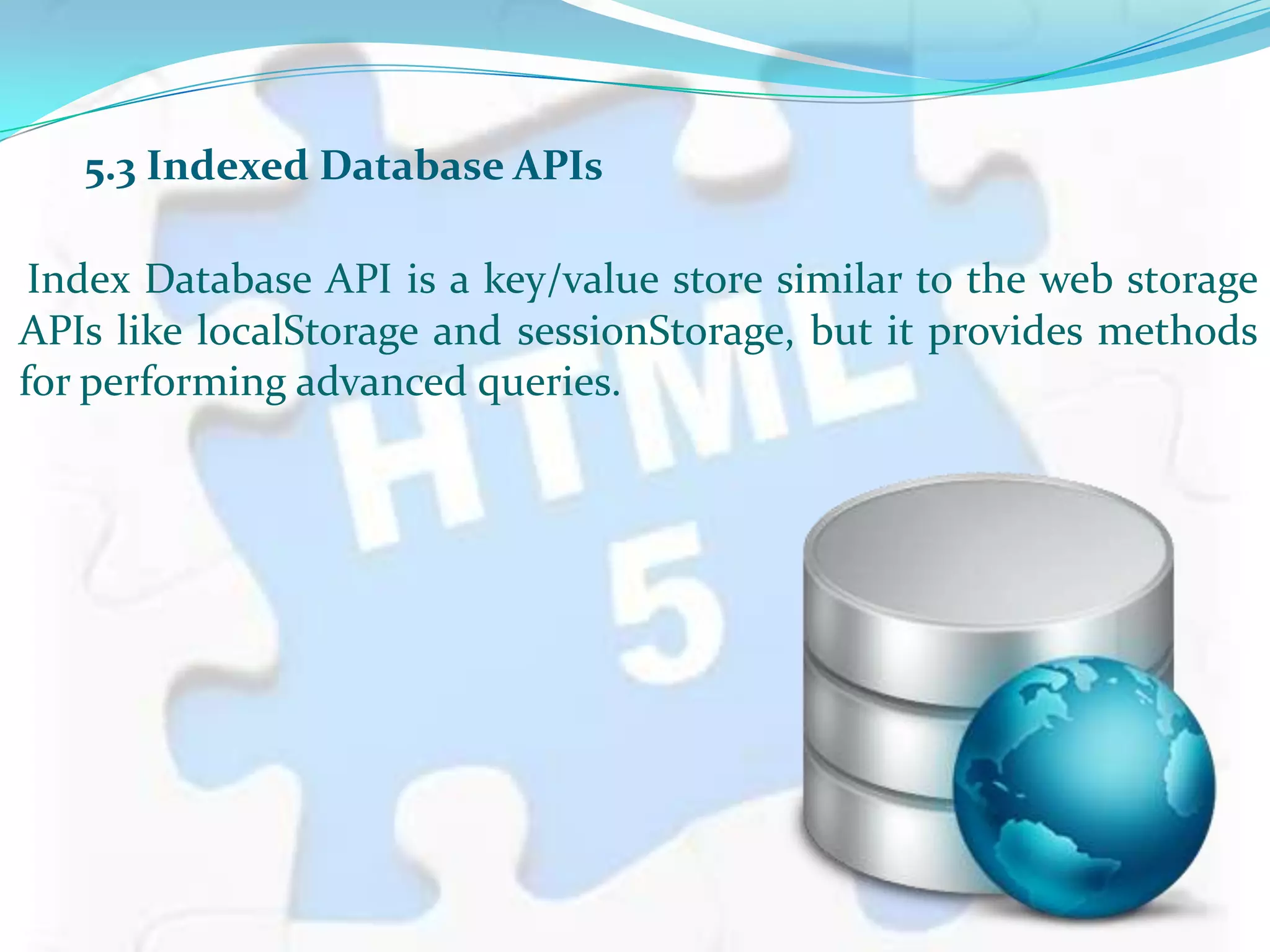 5.3 Indexed Database APIs

Index Database API is a key/value store similar to the web storage APIs like localStorage and sessionStorage, but it provides methods for performing advanced queries.

HTML 5